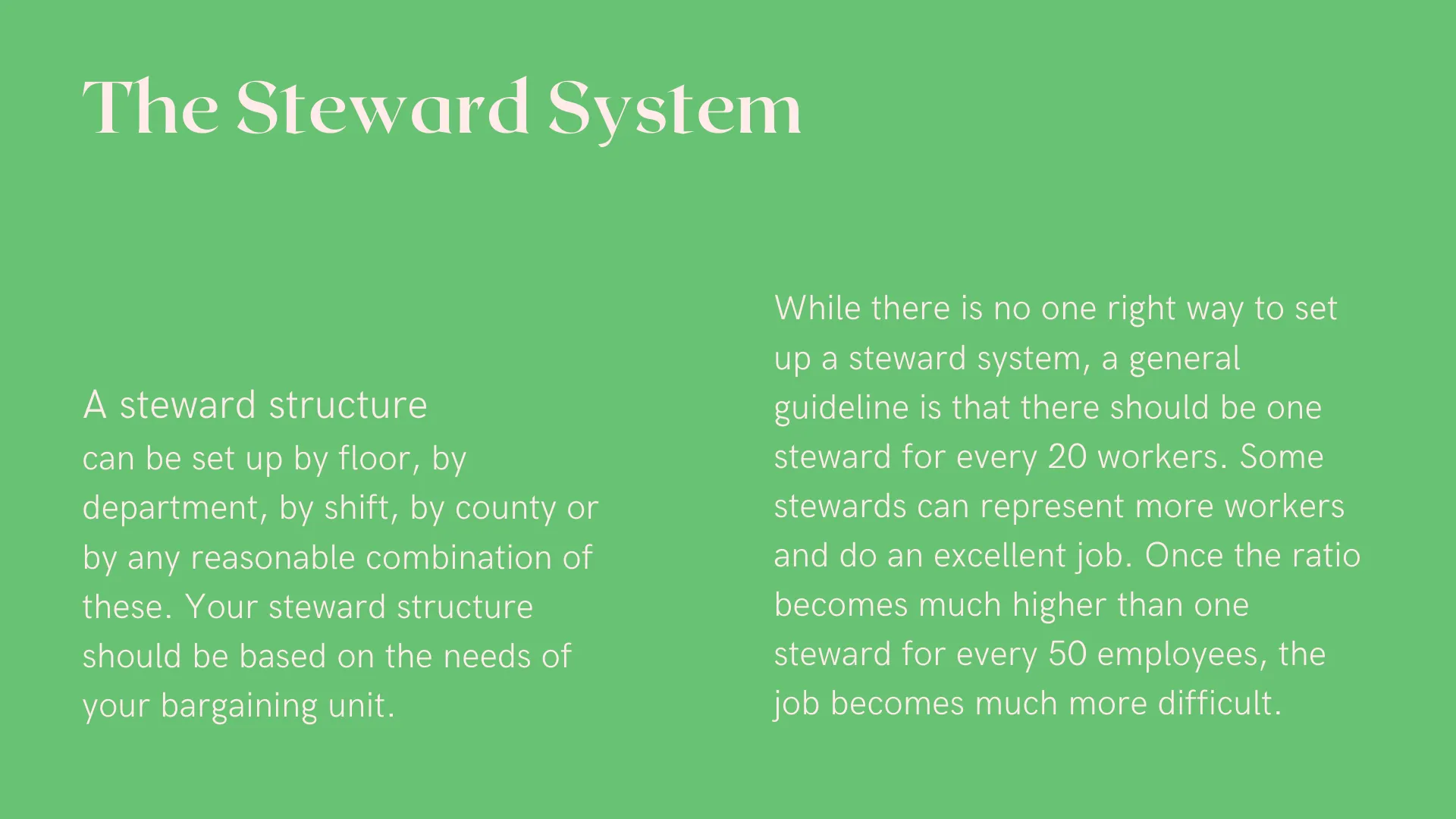 The Steward System

A steward structure
can be set up by floor, by department, by shift, by county or by any reasonable combination of these. Your steward structure should be based on the needs of your bargaining unit.

While there is no one right way to set up a steward system, a general guideline is that there should be one steward for every 20 workers. Some stewards can represent more workers and do an excellent job. Once the ratio becomes much higher than one steward for every 50 employees, the job becomes much more difficult.